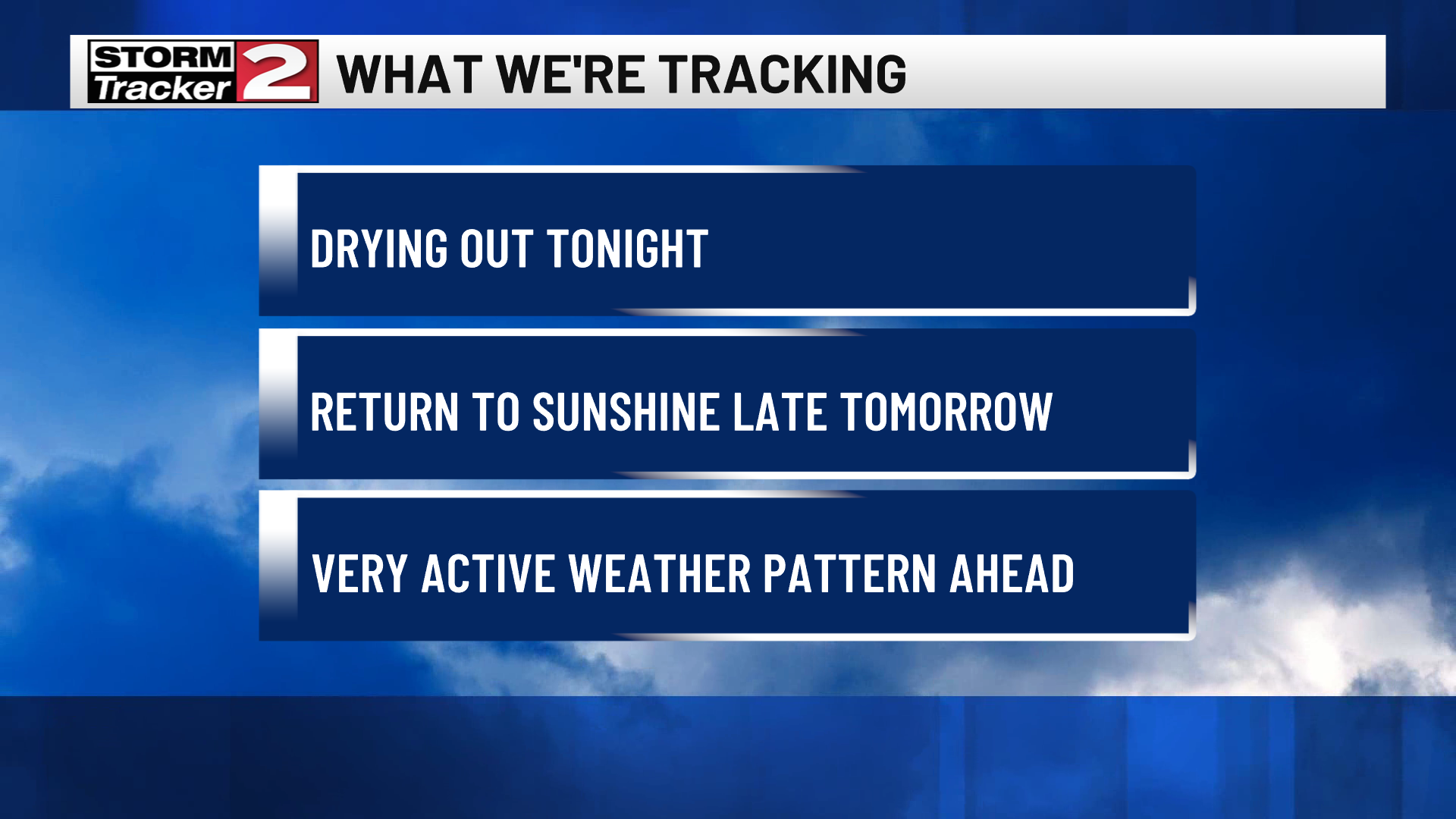 STORM Tracker 2 WHAT WE'RE TRACKING

DRYING OUT TONIGHT

RETURN TO SUNSHINE LATE TOMORROW

VERY ACTIVE WEATHER PATTERN AHEAD